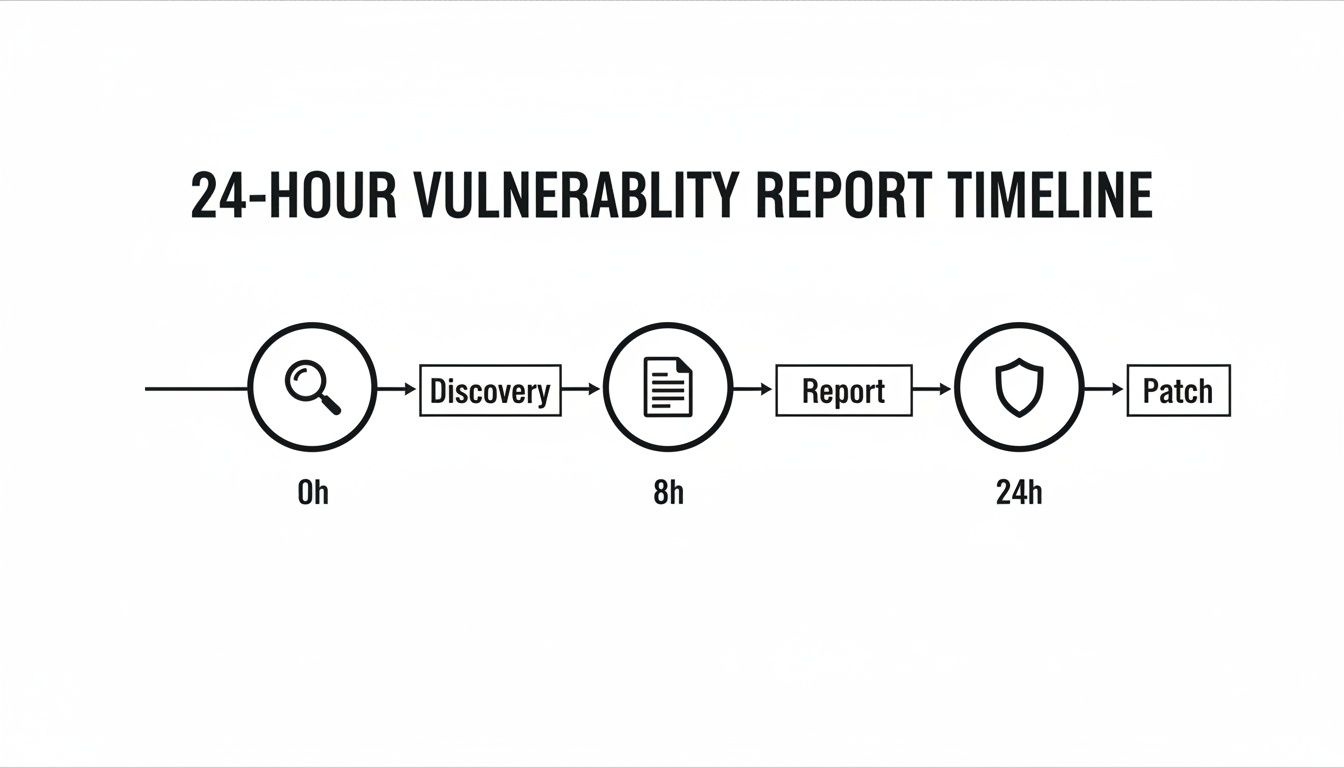 24-HOUR VULNERABLITY REPORT TIMELINE

Discovery

Report

Patch

0h

8h

24h